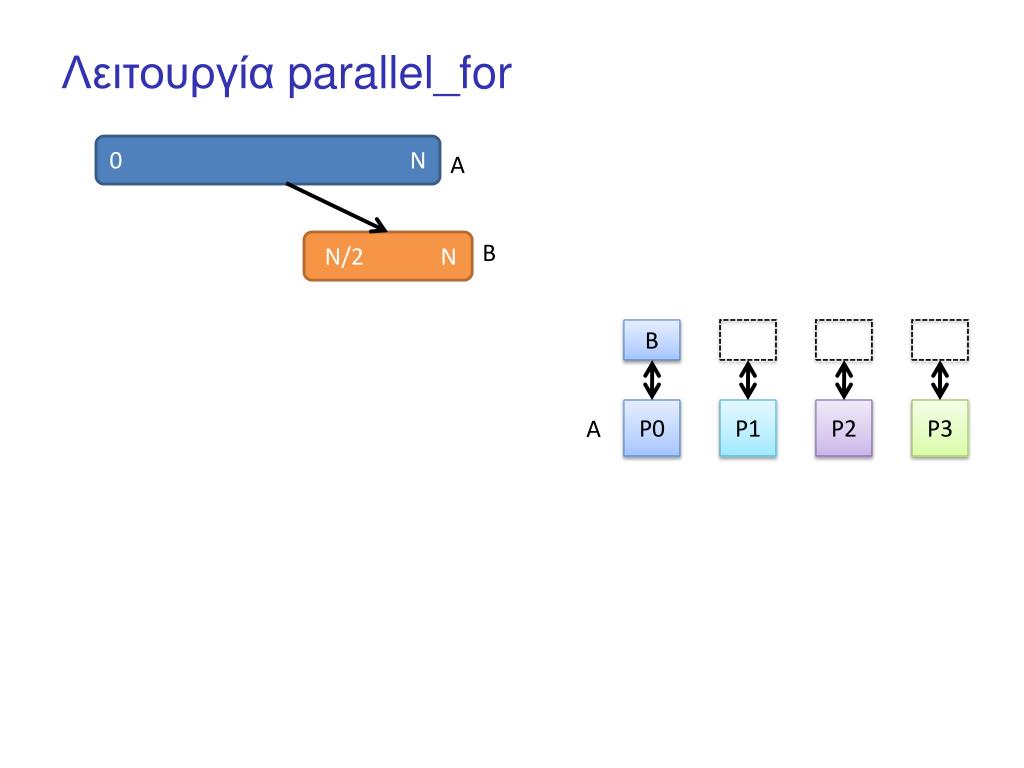 Λειτουργία parallel_for

0 N A

N/2 N B

B

A P0 P1 P2 P3